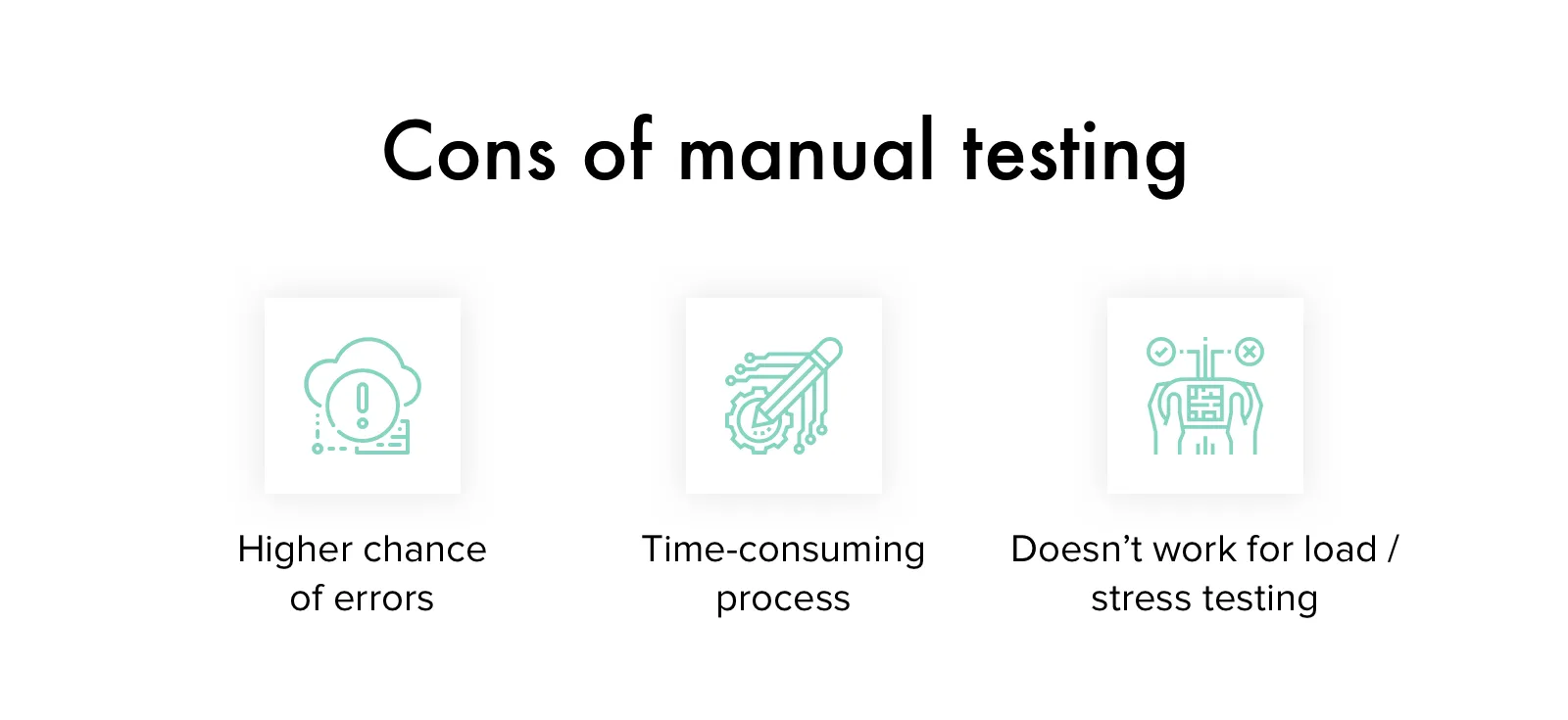 Cons of manual testing

Higher chance of errors

Time-consuming process

Doesn’t work for load / stress testing